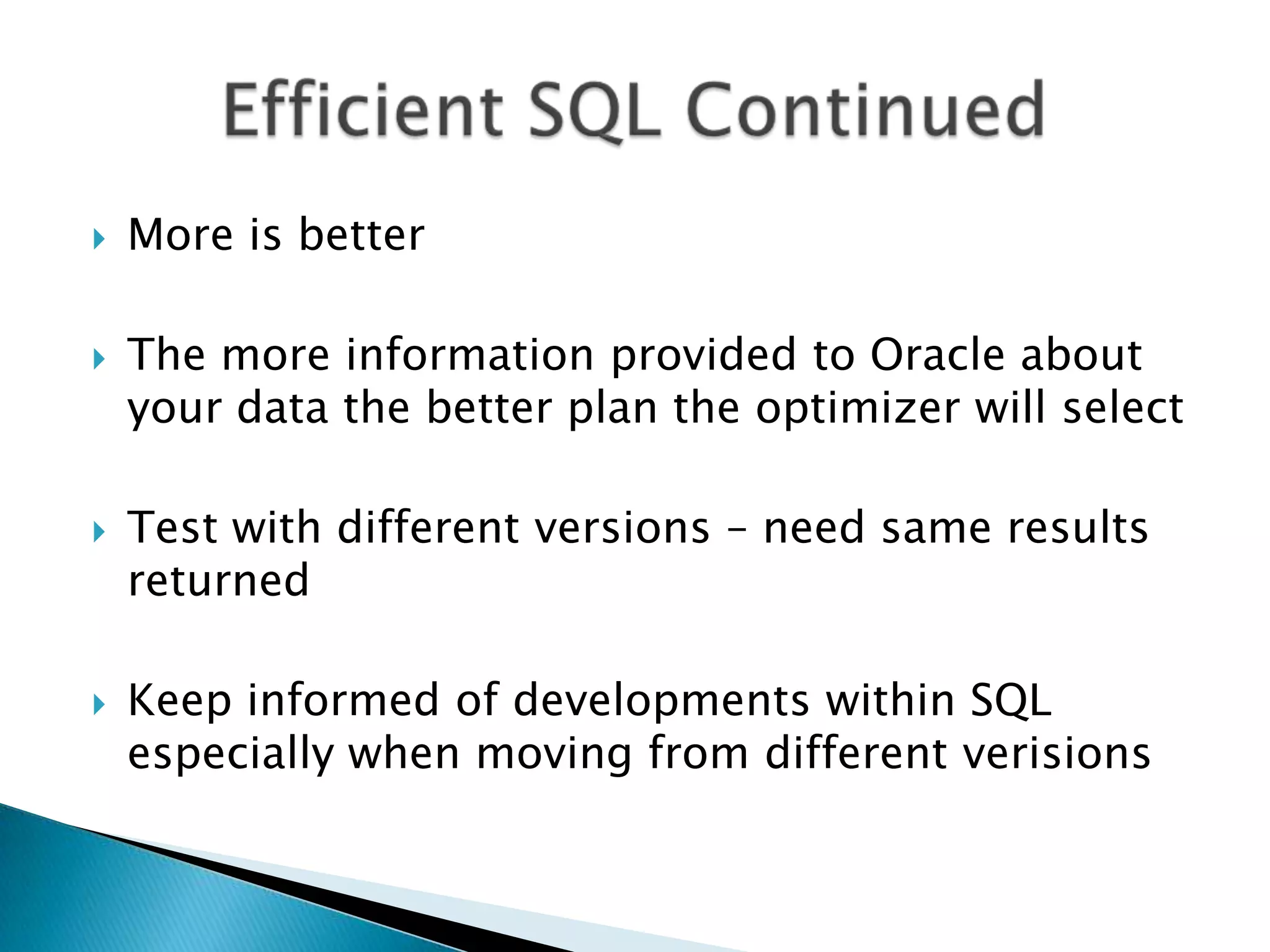 Efficient SQL Continued

More is better

The more information provided to Oracle about your data the better plan the optimizer will select

Test with different versions – need same results returned

Keep informed of developments within SQL especially when moving from different verisions